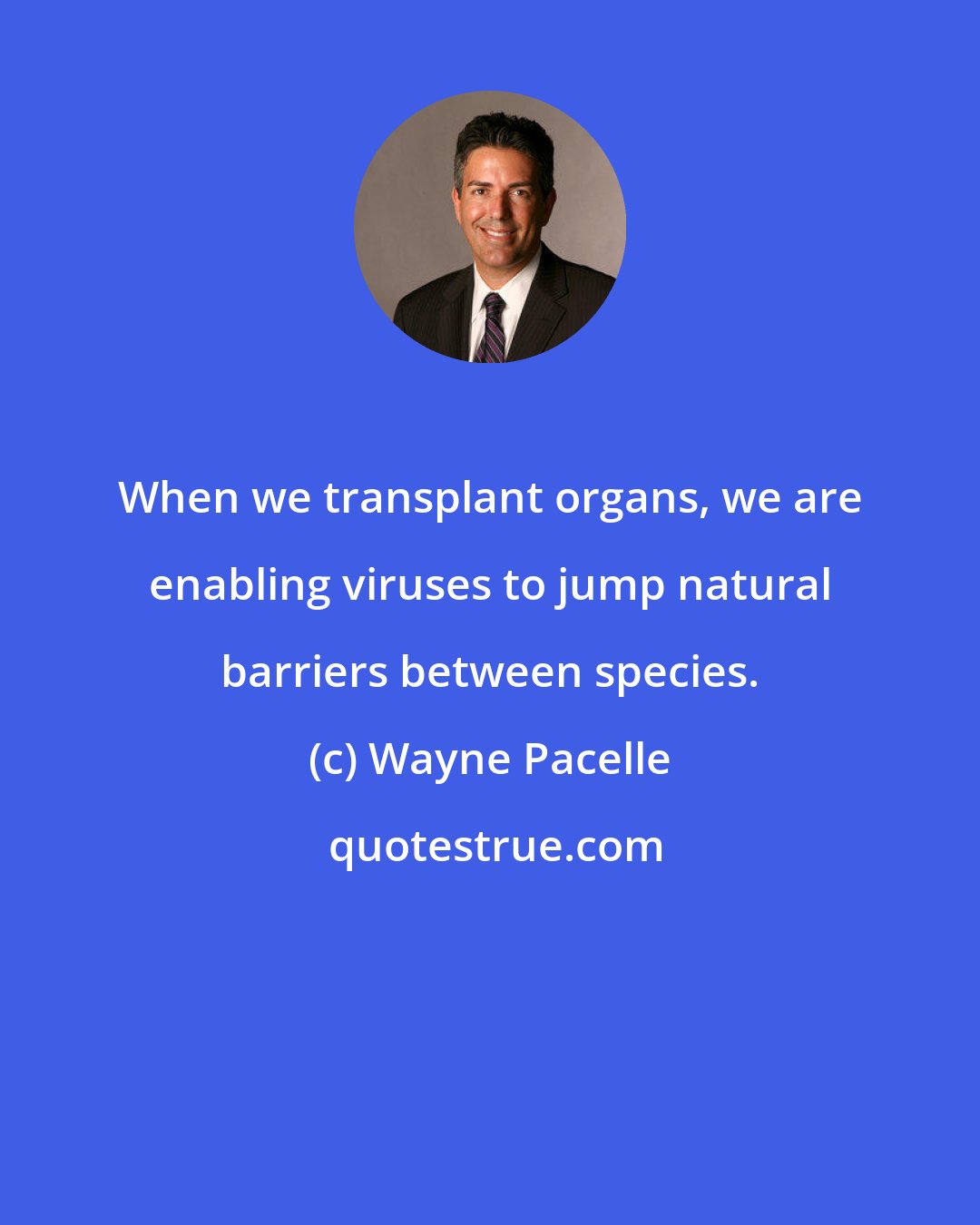 When we transplant organs, we are enabling viruses to jump natural barriers between species.

(c) Wayne Pacelle

quotestrue.com